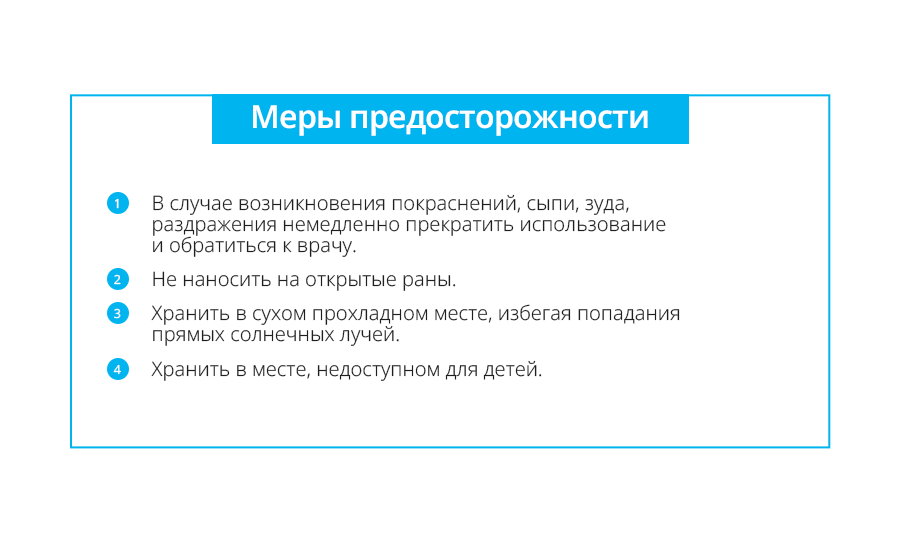 Меры предосторожности

1 В случае возникновения покраснений, сыпи, зуда, раздражения немедленно прекратить использование и обратиться к врачу.

2 Не наносить на открытые раны.

3 Хранить в сухом прохладном месте, избегая попадания прямых солнечных лучей.

4 Хранить в месте, недоступном для детей.